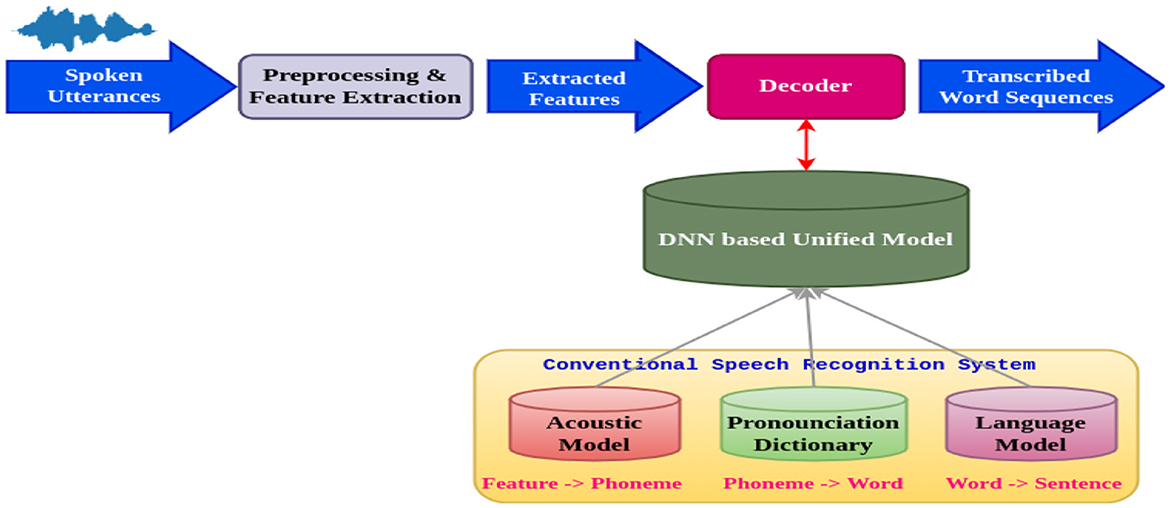 Spoken Utterances

Preprocessing & Feature Extraction

Extracted Features

Decoder

Transcribed Word Sequences

DNN based Unified Model

Conventional Speech Recognition System

Acoustic Model

Pronounciation Dictionary

Language Model

Feature -> Phoneme

Phoneme -> Word

Word -> Sentence